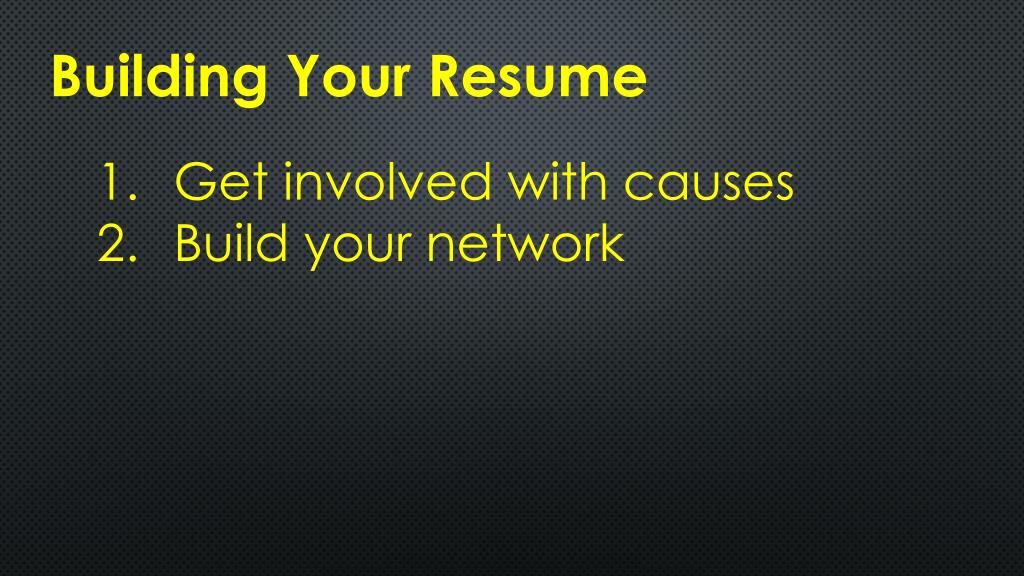 Building Your Resume

1. Get involved with causes
2. Build your network